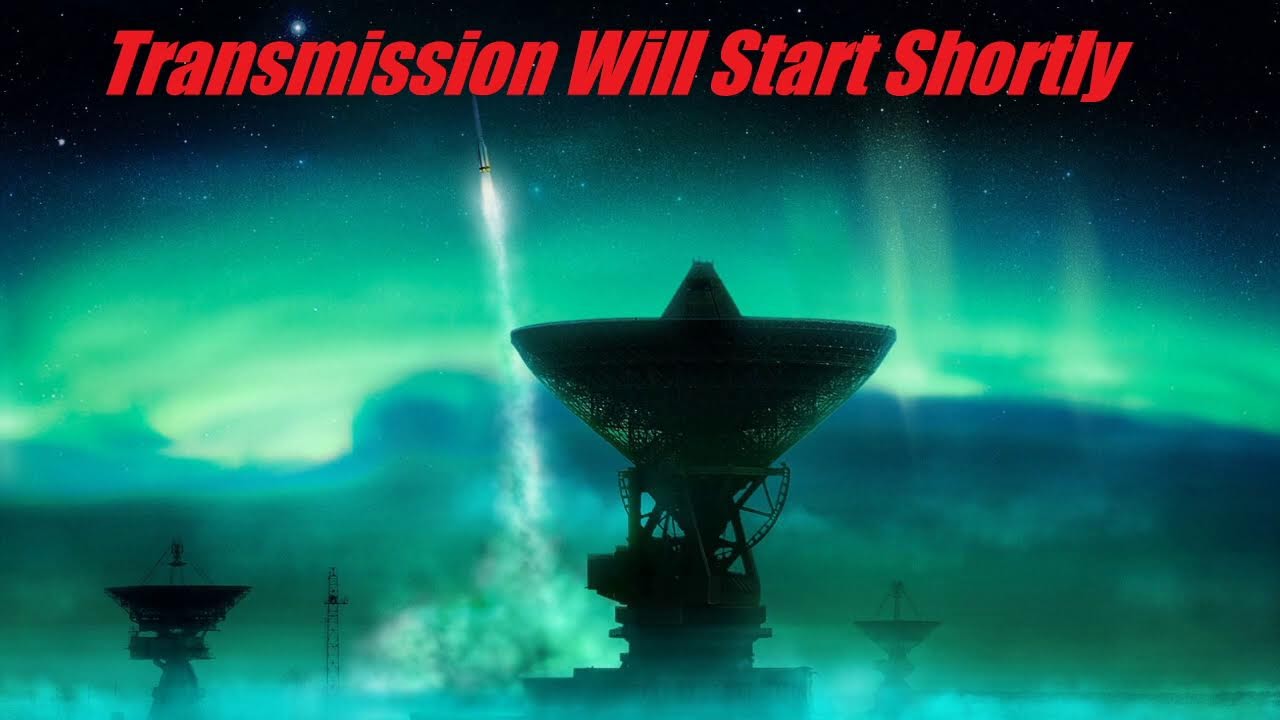 Transmission Will Start Shortly